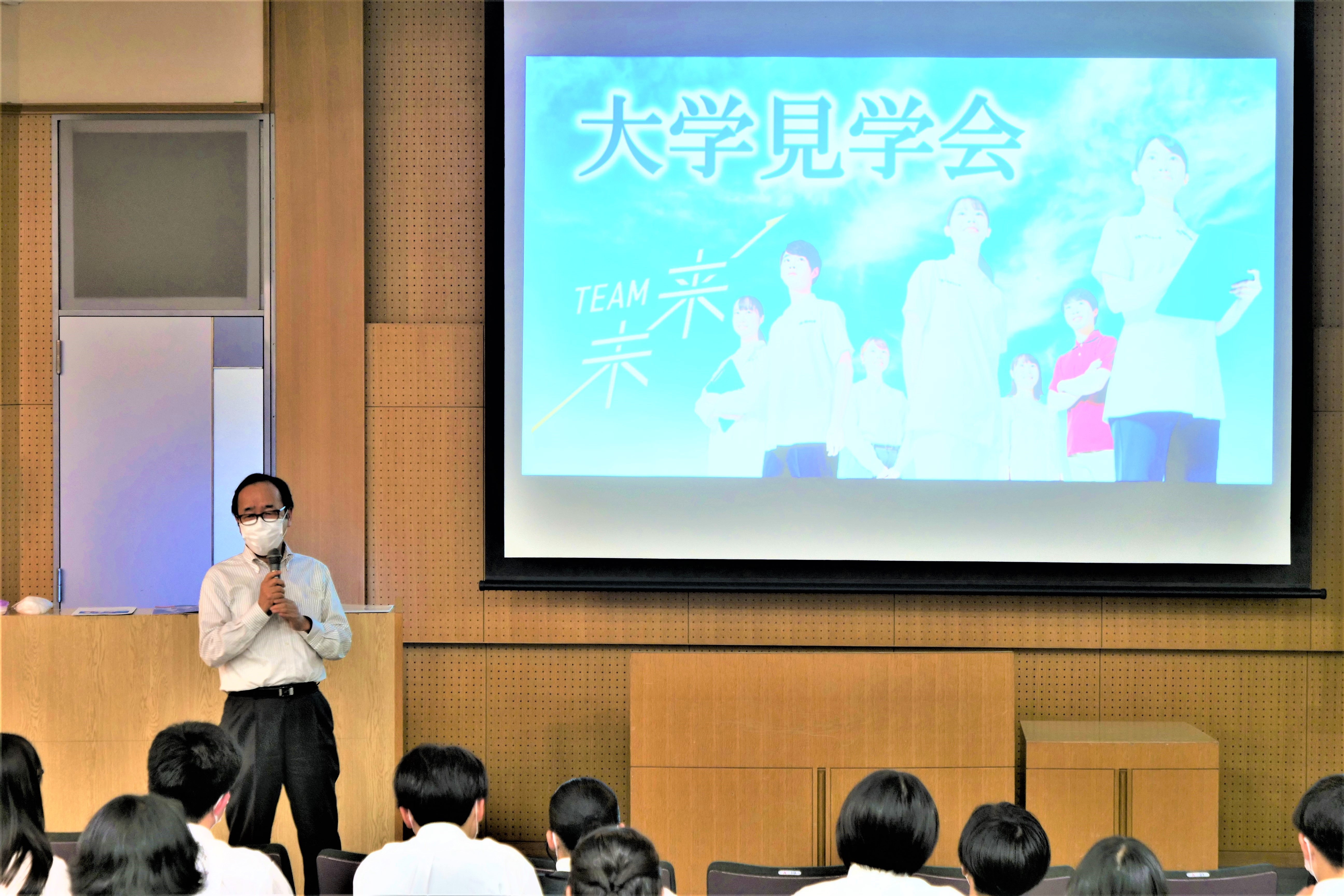 大学見学会

TEAM 未来